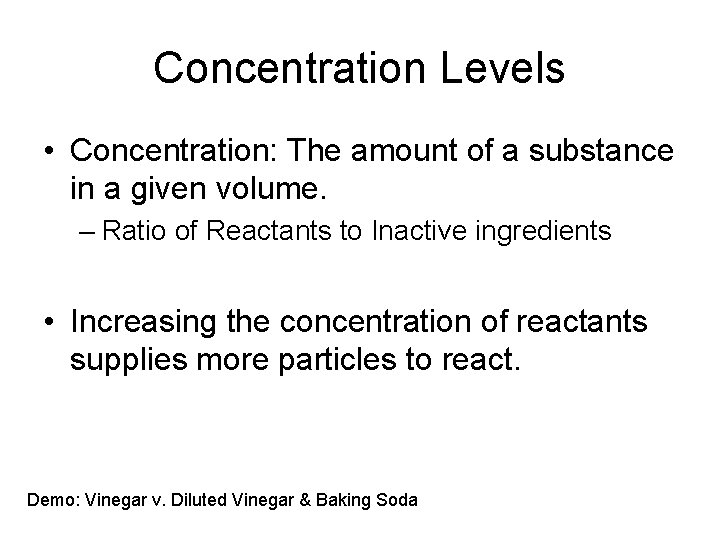 Concentration Levels

• Concentration: The amount of a substance in a given volume.

– Ratio of Reactants to Inactive ingredients

• Increasing the concentration of reactants supplies more particles to react.

Demo: Vinegar v. Diluted Vinegar & Baking Soda